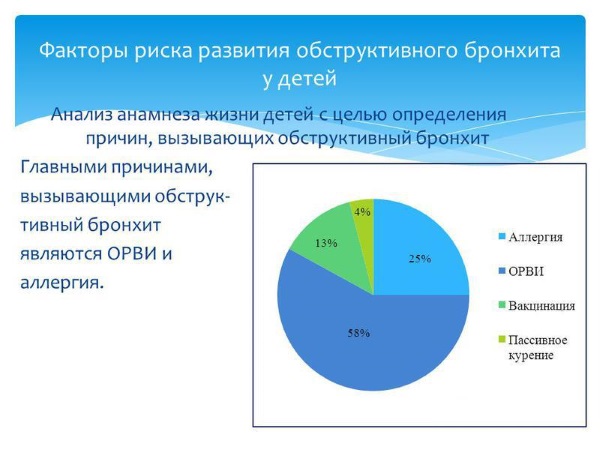 Факторы риска развития обструктивного бронхита у детей

Анализ анамнеза жизни детей с целью определения причин, вызывающих обструктивный бронхит

Главными причинами, вызывающими обструктивный бронхит являются ОРВИ и аллергия.

4%
13%
25%
58%

Аллергия
ОРВИ
Вакцинация
Пассивное курение